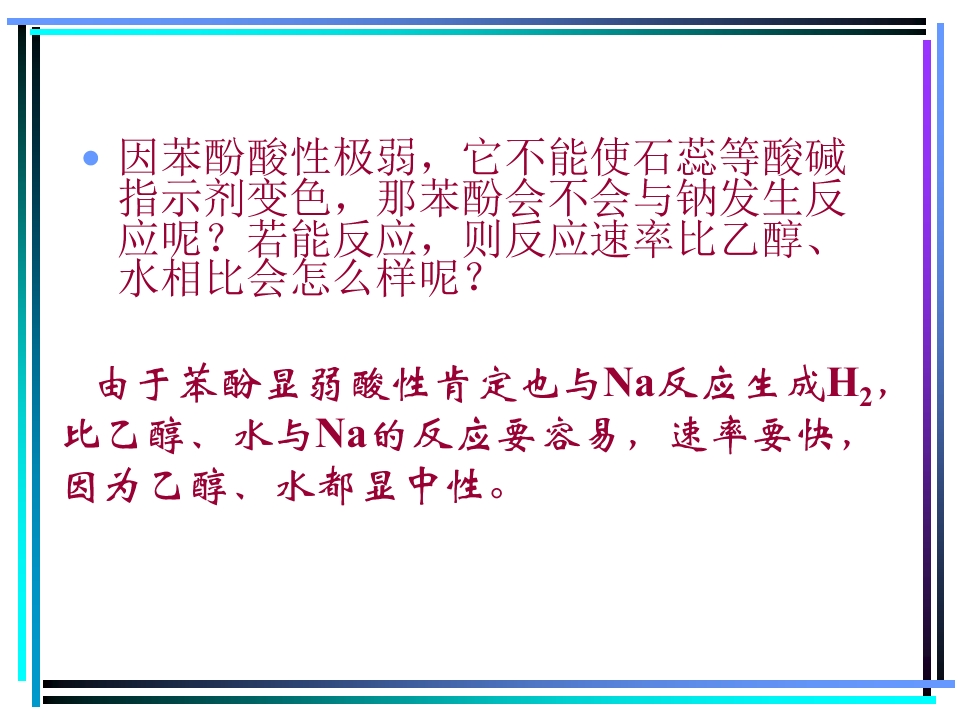 • 因苯酚酸性极弱，它不能使石蕊等酸碱指示剂变色，那苯酚会不会与钠发生反应呢？若能反应，则反应速率比乙醇、水相比会怎么样呢？

由于苯酚显弱酸性肯定也与Na反应生成$H_2$，比乙醇、水与Na的反应要容易，速率要快，因为乙醇、水都显中性。